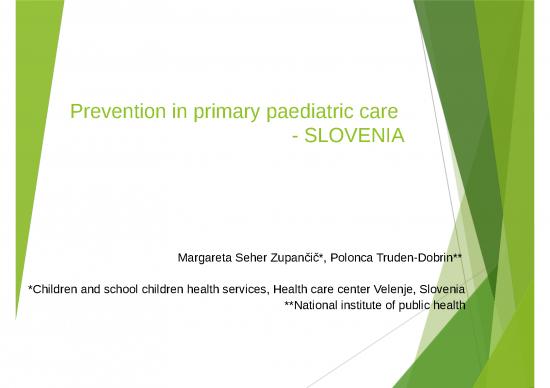 Prevention in primary paediatric care
- SLOVENIA

Margareta Seher Zupančič*, Polonca Truden-Dobrin**

*Children and school children health services, Health care center Velenje, Slovenia
**National institute of public health